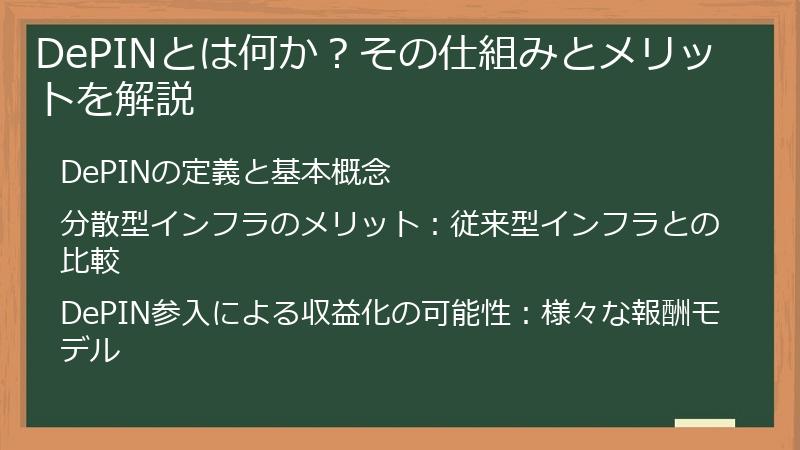 DePINとは何か？その仕組みとメリットを解説

DePINの定義と基本概念

分散型インフラのメリット：従来型インフラとの比較

DePIN参入による収益化の可能性：様々な報酬モデル